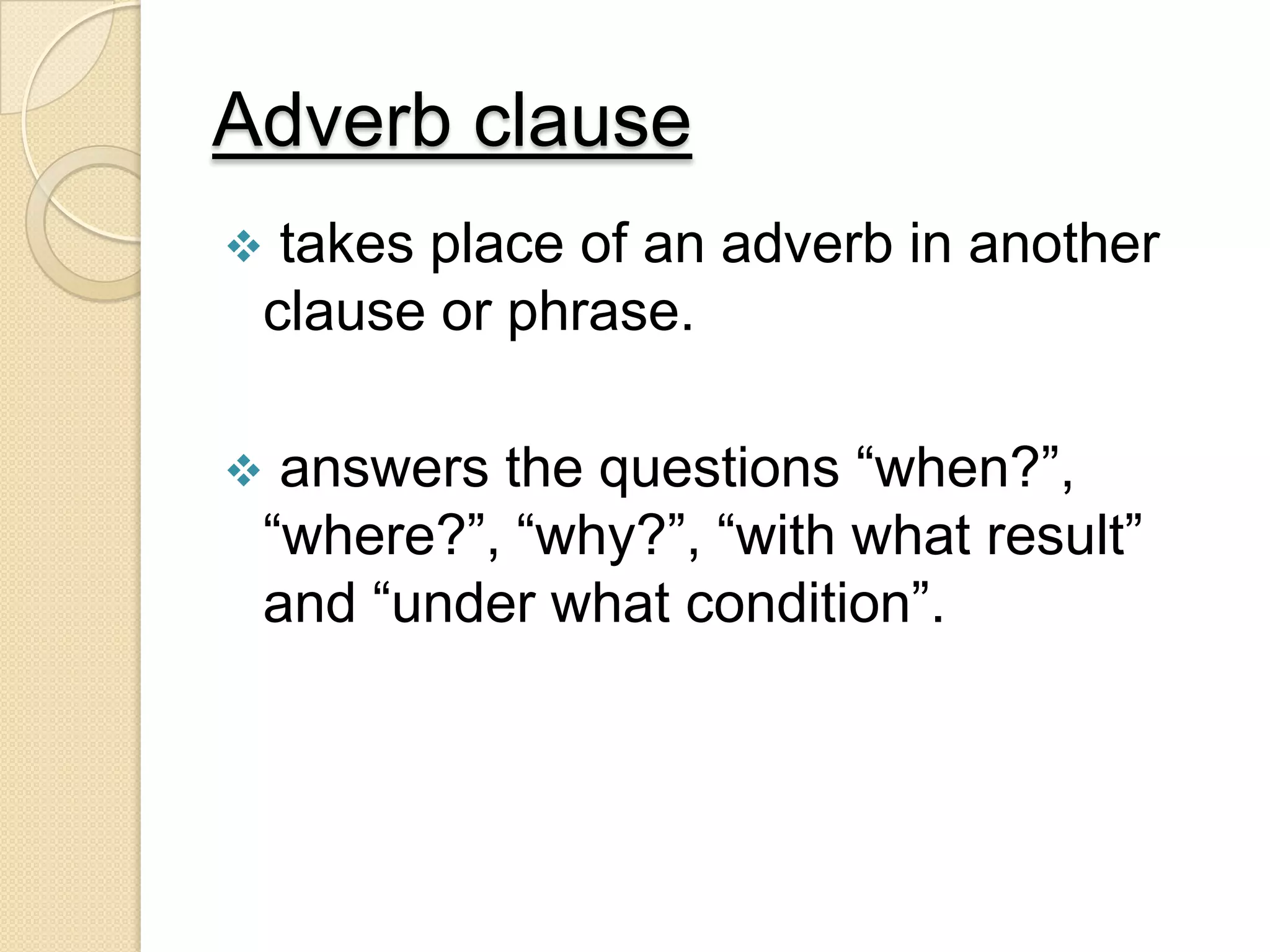 Adverb clause

❖ takes place of an adverb in another clause or phrase.

❖ answers the questions “when?”, “where?”, “why?”, “with what result” and “under what condition”.